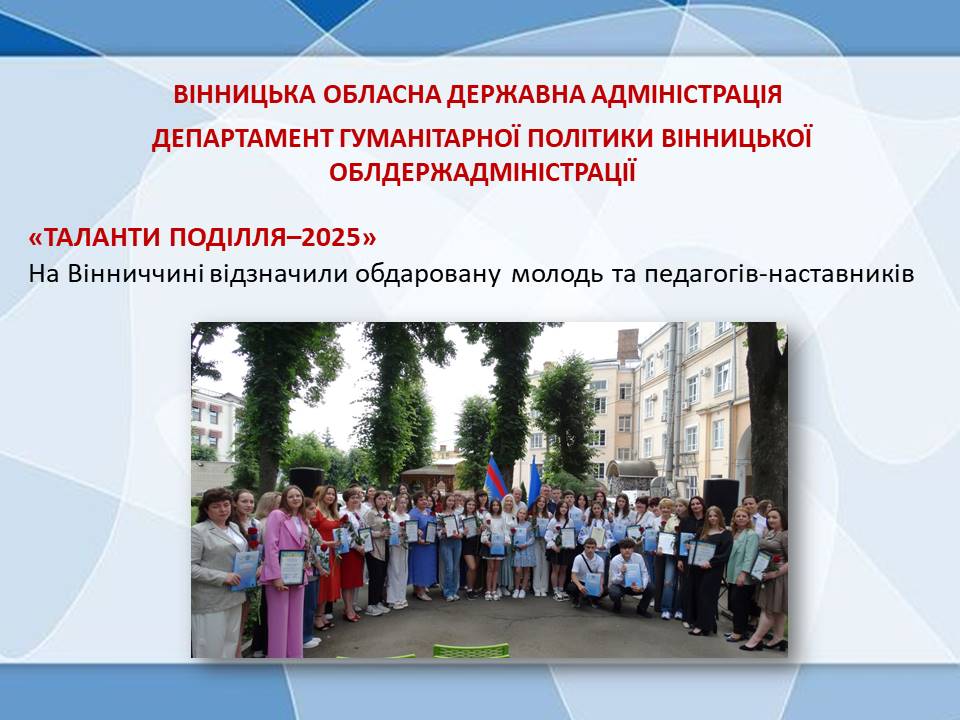 ВІННИЦЬКА ОБЛАСНА ДЕРЖАВНА АДМІНІСТРАЦІЯ

ДЕПАРТАМЕНТ ГУМАНІТАРНОЇ ПОЛІТИКИ ВІННИЦЬКОЇ ОБЛДЕРЖАДМІНІСТРАЦІЇ

«ТАЛАНТИ ПОДІЛЛЯ–2025»

На Вінниччині відзначили обдаровану молодь та педагогів-наставників